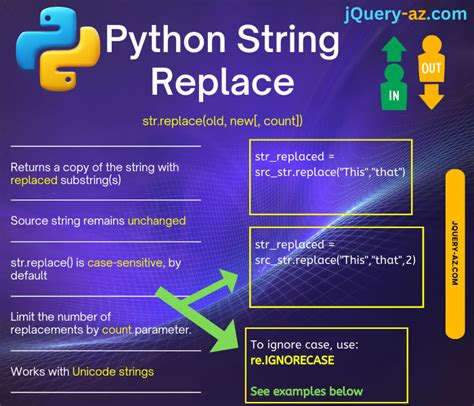 jQuery-az.com

Python String Replace

OUT

IN

str.replace(old, new[, count])

Returns a copy of the string with replaced substring(s)

Source string remains unchanged

str.replace() is case-sensitive, by default

Limit the number of replacements by count parameter.

Works with Unicode strings

str_replaced = src_str.replace("This","that")

str_replaced = src_str.replace("This","that",2)

To ignore case, use: re.IGNORECASE

See examples below

JQUERY-AZ.COM